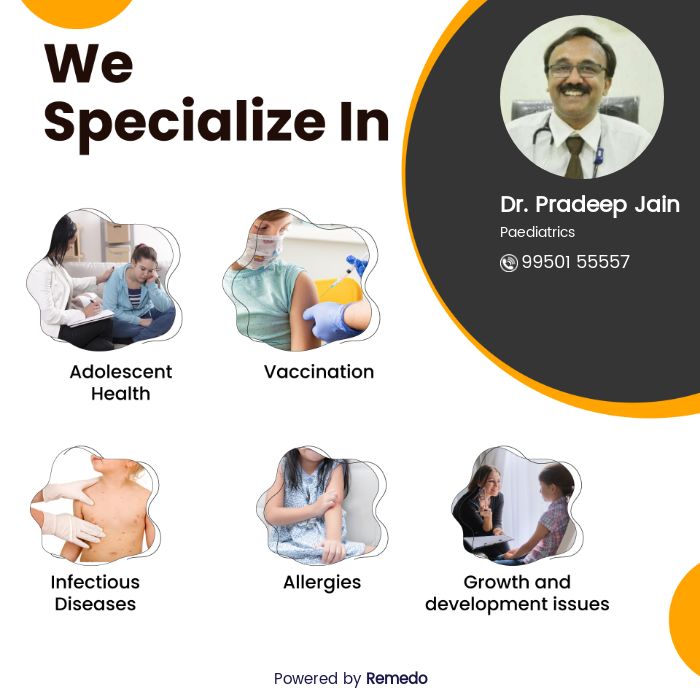 We Specialize In

Dr. Pradeep Jain

Paediatrics

99501 55557

Adolescent Health

Vaccination

Infectious Diseases

Allergies

Growth and development issues

Powered by Remedo